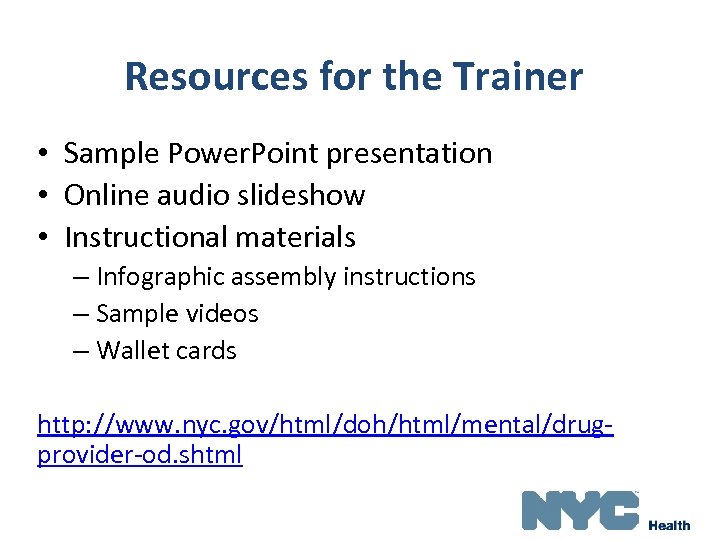 Resources for the Trainer

• Sample PowerPoint presentation
• Online audio slideshow
• Instructional materials
– Infographic assembly instructions
– Sample videos
– Wallet cards

http://www.nyc.gov/html/doh/html/mental/drug-provider-od.shtml

NYC Health